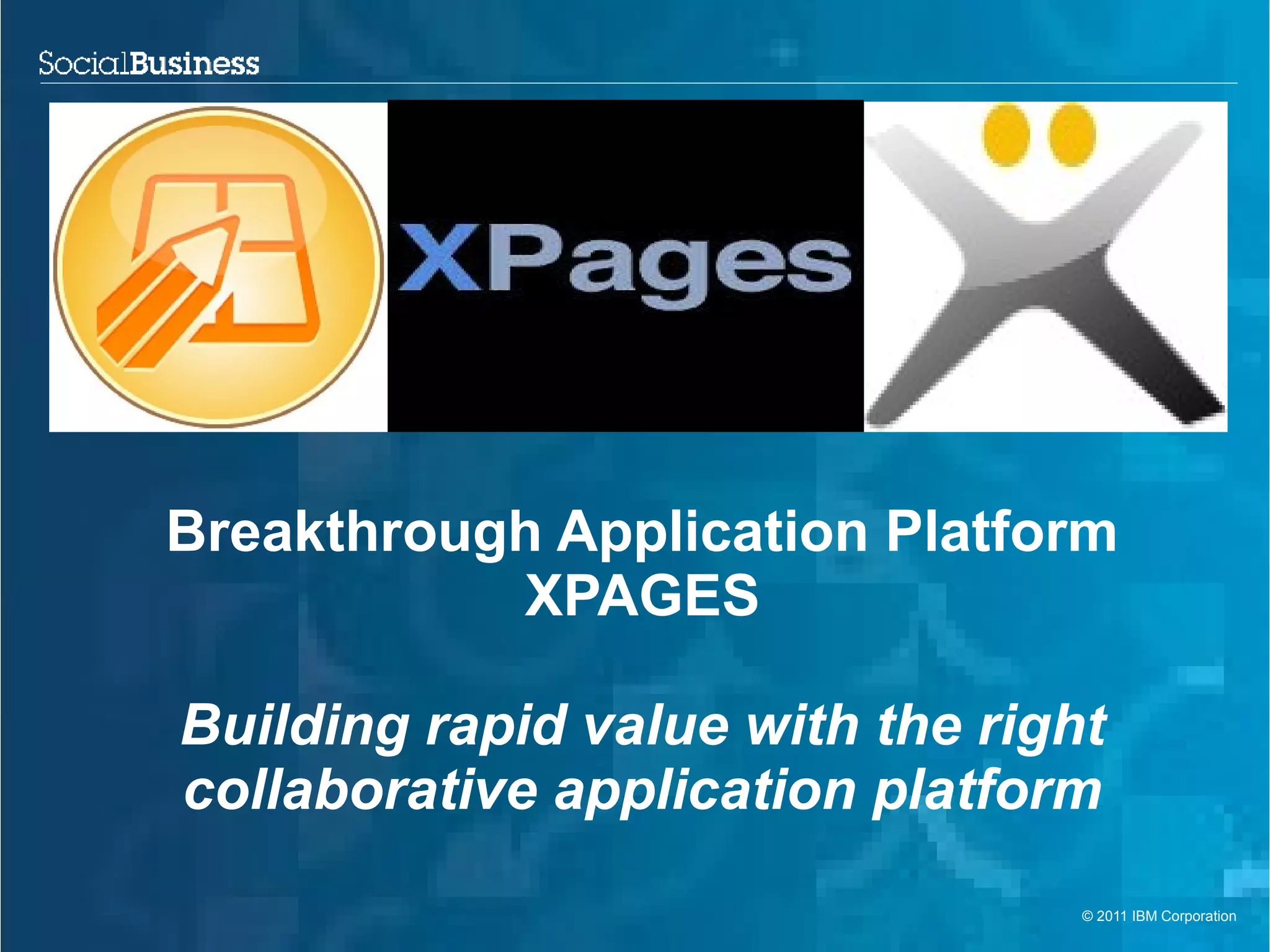 SocialBusiness

XPages

Breakthrough Application Platform
XPAGES

Building rapid value with the right collaborative application platform

© 2011 IBM Corporation